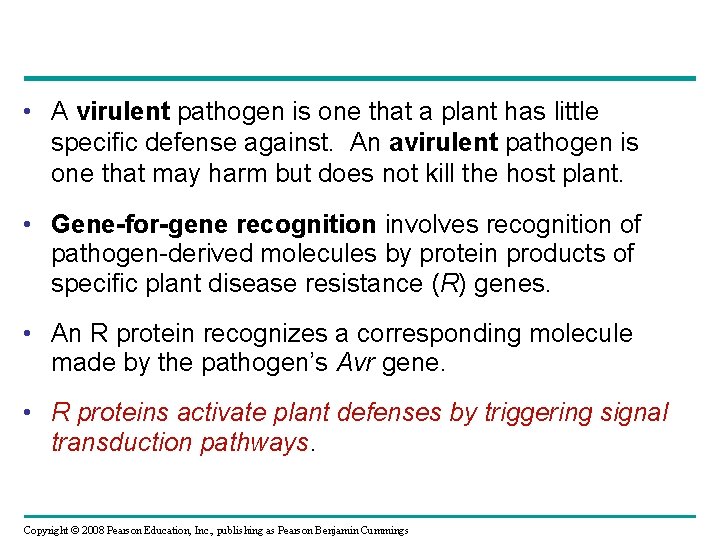 • A virulent pathogen is one that a plant has little specific defense against. An avirulent pathogen is one that may harm but does not kill the host plant.

• Gene-for-gene recognition involves recognition of pathogen-derived molecules by protein products of specific plant disease resistance (R) genes.

• An R protein recognizes a corresponding molecule made by the pathogen's Avr gene.

• R proteins activate plant defenses by triggering signal transduction pathways.

Copyright © 2008 Pearson Education, Inc., publishing as Pearson Benjamin Cummings